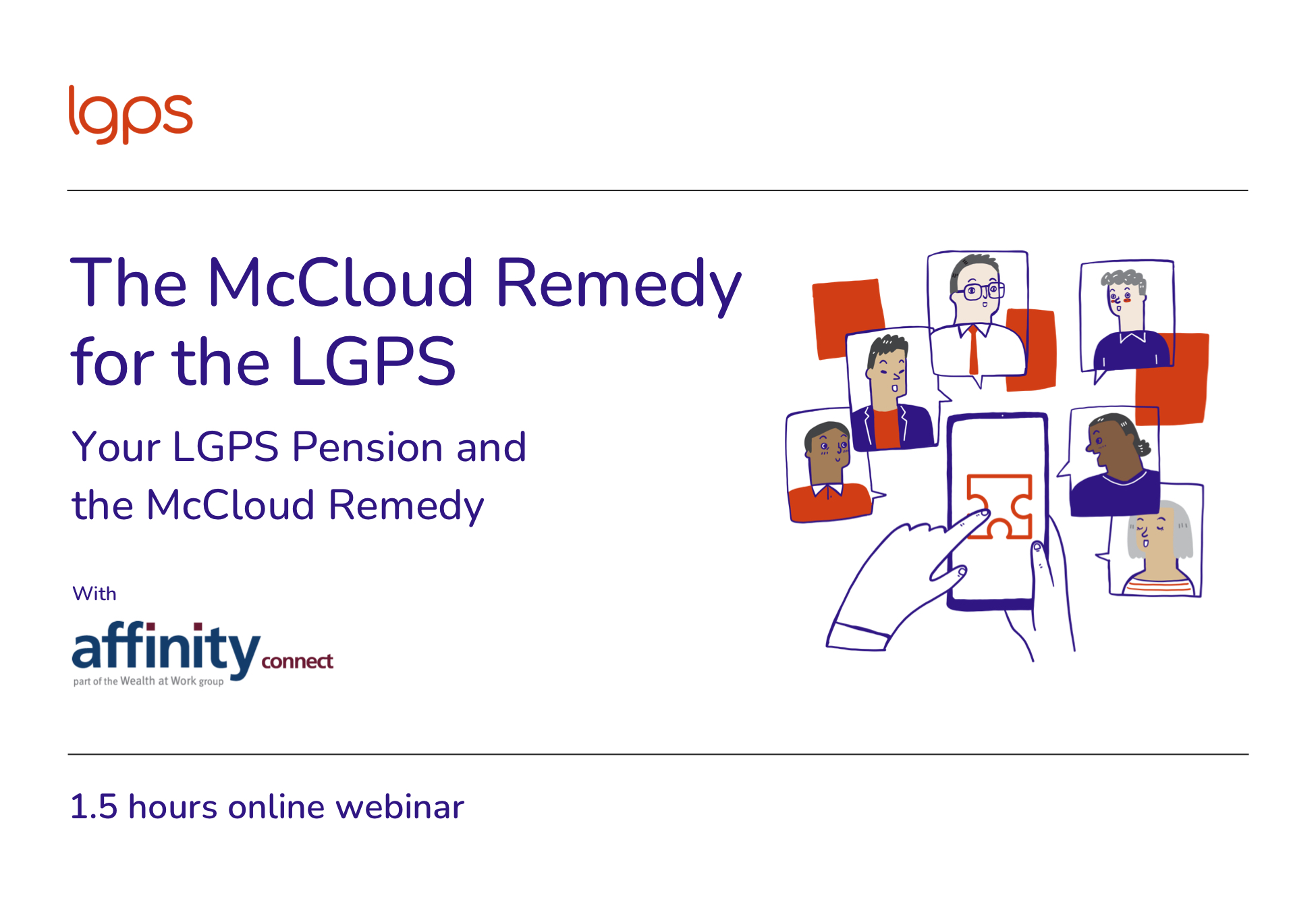 lgps

The McCloud Remedy for the LGPS

Your LGPS Pension and the McCloud Remedy

With

affinity connect
part of the Wealth at Work group

1.5 hours online webinar